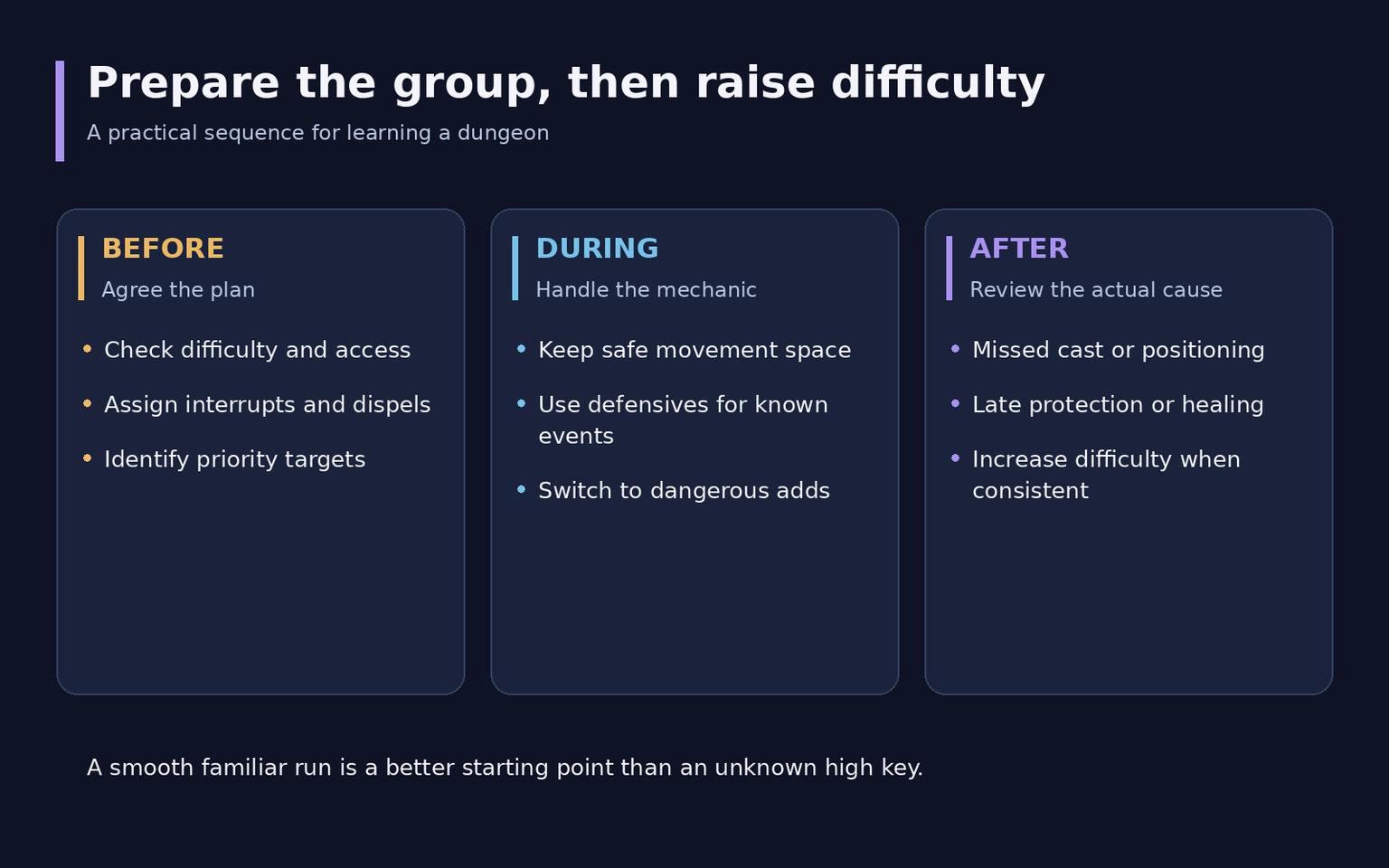 Prepare the group, then raise difficulty

A practical sequence for learning a dungeon

BEFORE

Agree the plan

• Check difficulty and access
• Assign interrupts and dispels
• Identify priority targets

DURING

Handle the mechanic

• Keep safe movement space
• Use defensives for known events
• Switch to dangerous adds

AFTER

Review the actual cause

• Missed cast or positioning
• Late protection or healing
• Increase difficulty when consistent

A smooth familiar run is a better starting point than an unknown high key.